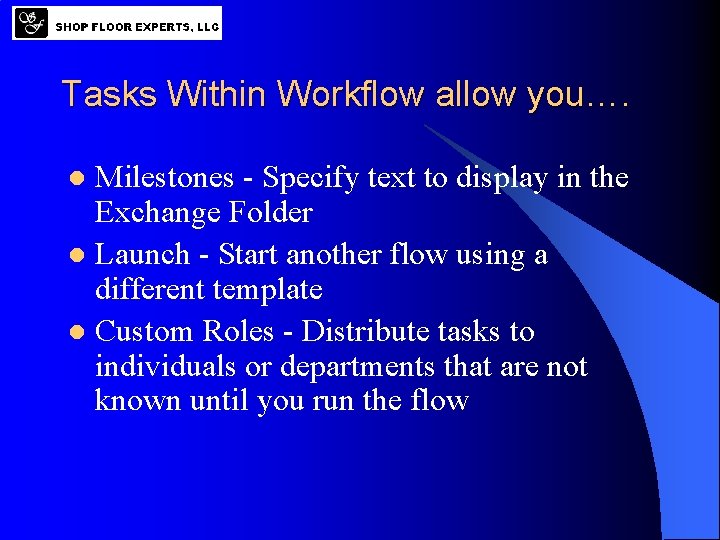 SF SHOP FLOOR EXPERTS, LLC

Tasks Within Workflow allow you….

- Milestones - Specify text to display in the Exchange Folder
- Launch - Start another flow using a different template
- Custom Roles - Distribute tasks to individuals or departments that are not known until you run the flow